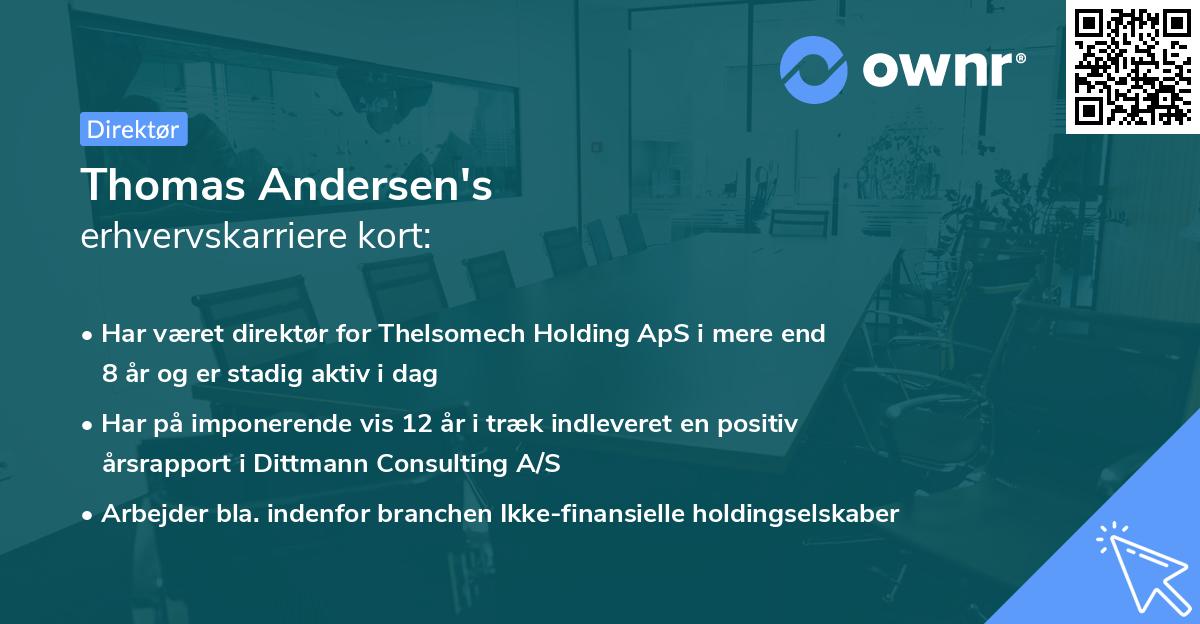 ownr®

Direktør

Thomas Andersen's
erhvervskarriere kort:

• Har været direktør for Thelsomech Holding ApS i mere end 8 år og er stadig aktiv i dag
• Har på imponerende vis 12 år i træk indleveret en positiv årsrapport i Dittmann Consulting A/S
• Arbejder bla. indenfor branchen Ikke-finansielle holdingselskaber